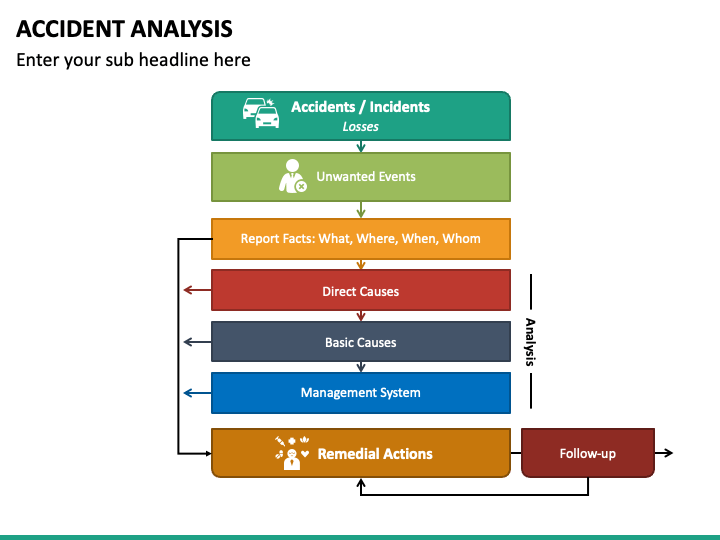 ACCIDENT ANALYSIS

Enter your sub headline here

Accidents / Incidents
Losses

Unwanted Events

Report Facts: What, Where, When, Whom

Direct Causes

Basic Causes

Management System

Analysis

Remedial Actions

Follow-up